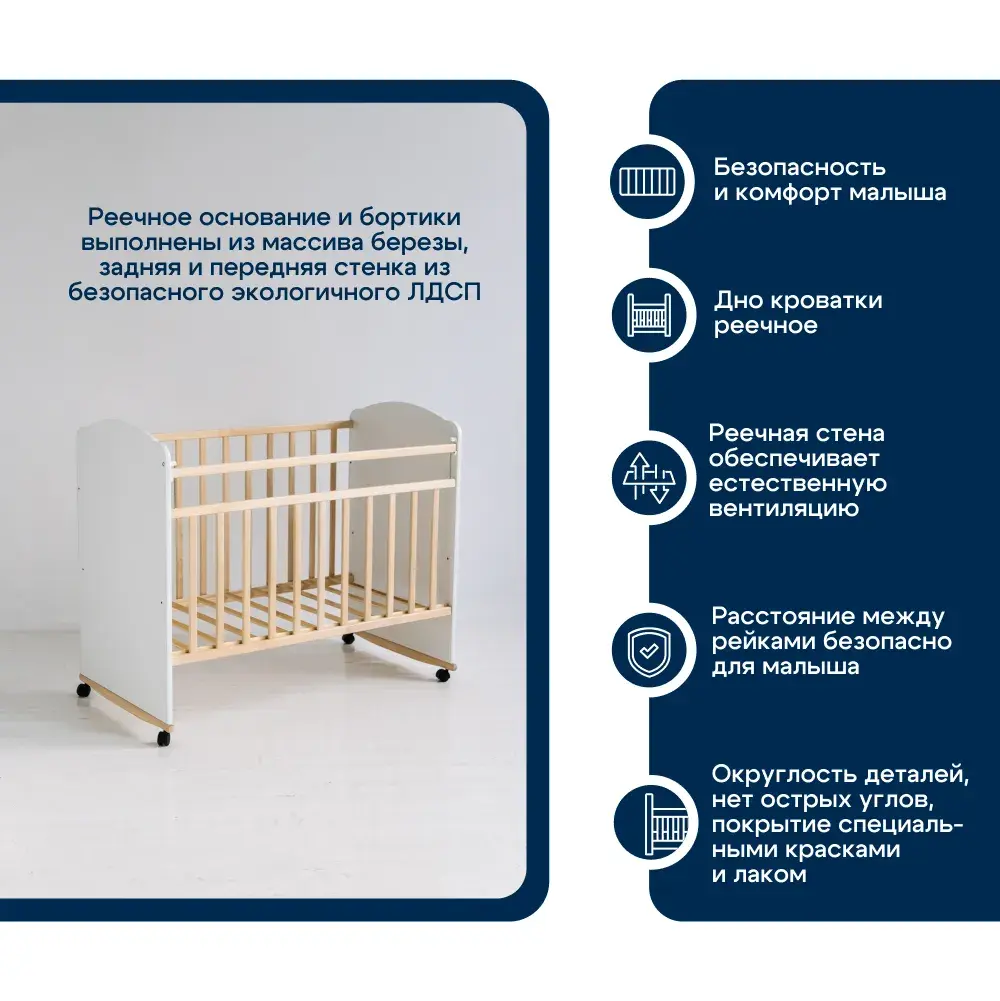 Реечное основание и бортики выполнены из массива березы, задняя и передняя стенка из безопасного экологичного ЛДСП

Безопасность и комфорт малыша

Дно кроватки реечное

Реечная стена обеспечивает естественную вентиляцию

Расстояние между рейками безопасно для малыша

Округлость деталей, нет острых углов, покрытие специальными красками и лаком